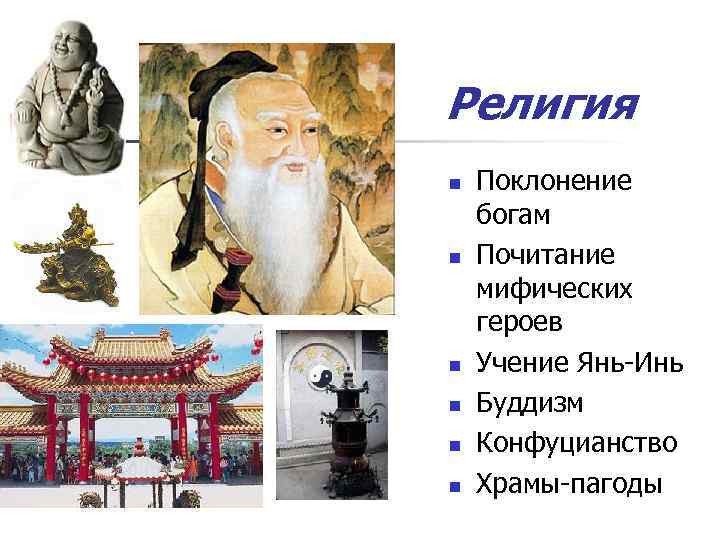 Религия

- Поклонение богам
- Почитание мифических героев
- Учение Янь-Инь
- Буддизм
- Конфуцианство
- Храмы-пагоды